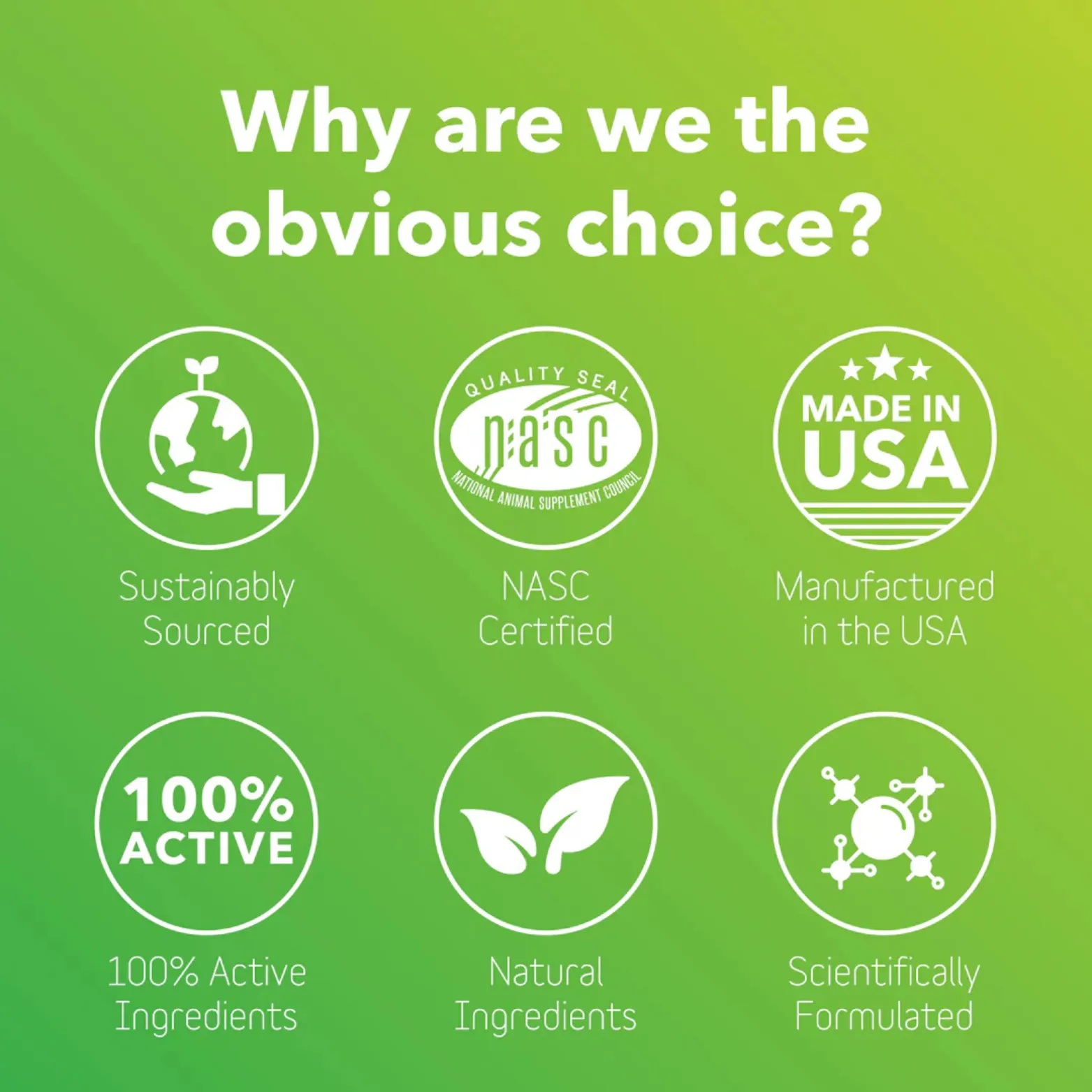 Why are we the obvious choice?

Sustainably Sourced

QUALITY SEAL
nasc
NATIONAL ANIMAL SUPPLEMENT COUNCIL

NASC Certified

MADE IN USA

Manufactured in the USA

100% ACTIVE

100% Active Ingredients

Natural Ingredients

Scientifically Formulated